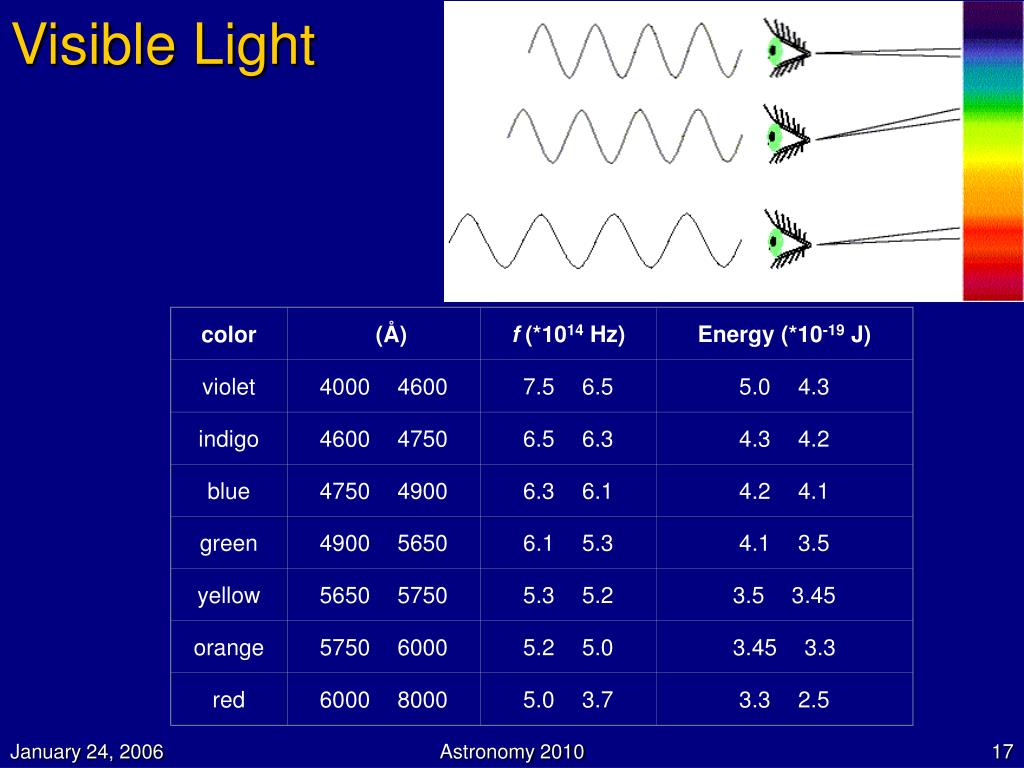 Visible Light

| color | (Å) | $f$ (*$10^{14}$ Hz) | Energy (*$10^{-19}$ J) |
|---|---|---|---|
| violet | 4000 4600 | 7.5 6.5 | 5.0 4.3 |
| indigo | 4600 4750 | 6.5 6.3 | 4.3 4.2 |
| blue | 4750 4900 | 6.3 6.1 | 4.2 4.1 |
| green | 4900 5650 | 6.1 5.3 | 4.1 3.5 |
| yellow | 5650 5750 | 5.3 5.2 | 3.5 3.45 |
| orange | 5750 6000 | 5.2 5.0 | 3.45 3.3 |
| red | 6000 8000 | 5.0 3.7 | 3.3 2.5 |

January 24, 2006

Astronomy 2010

17